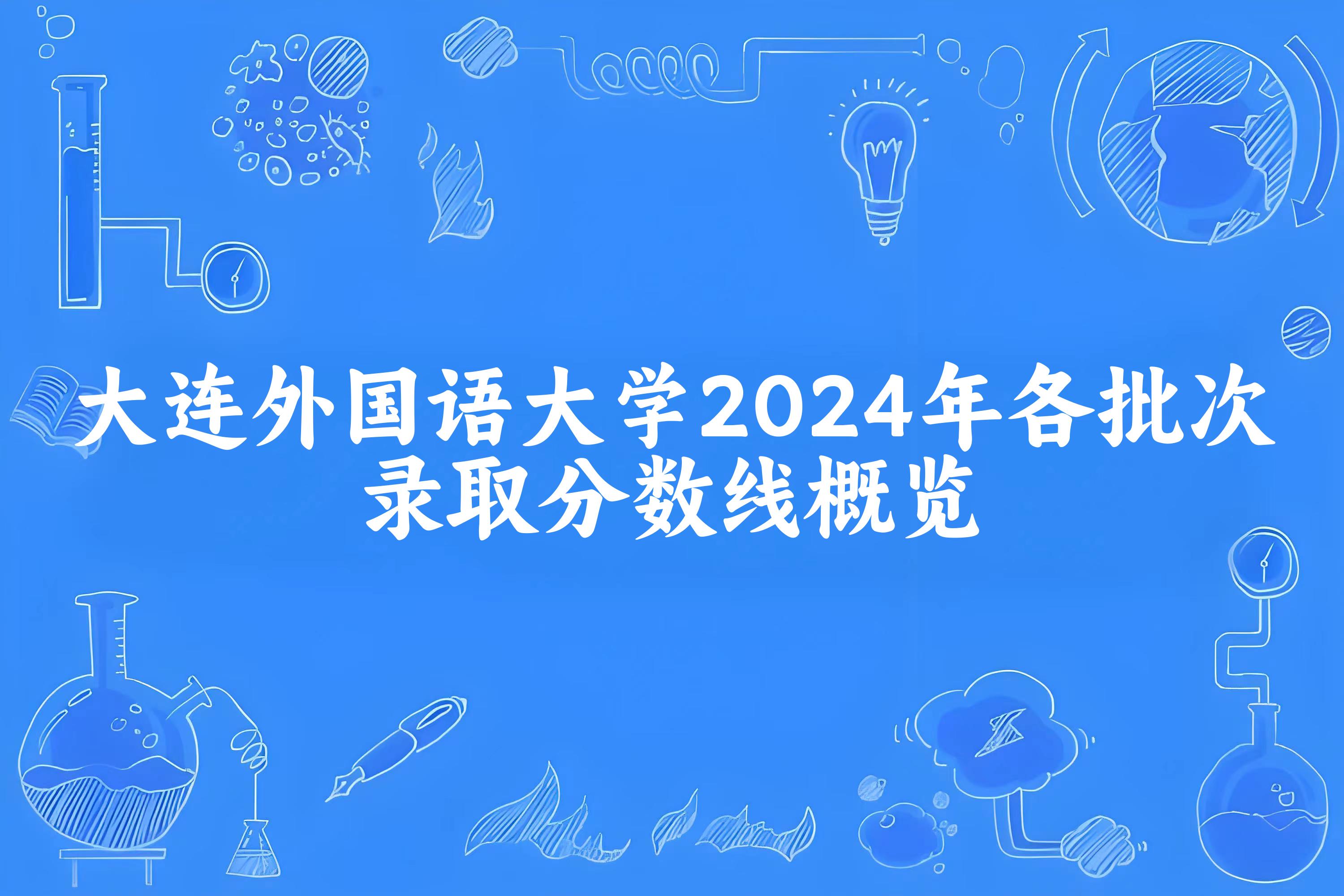 大连外国语大学2024年各批次录取分数线概览